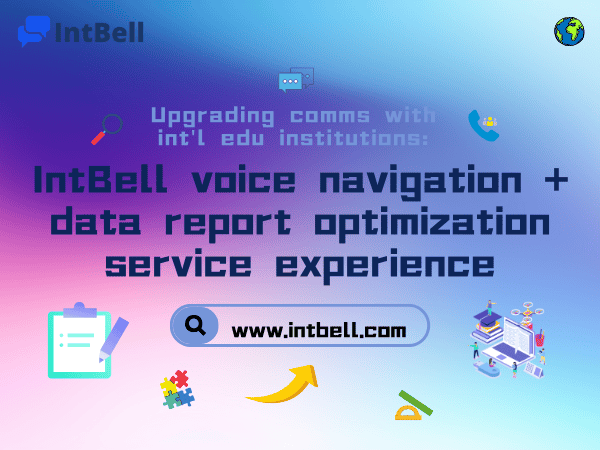 IntBell

Upgrading comms with int'l edu institutions:

IntBell voice navigation + data report optimization service experience

www.intbell.com